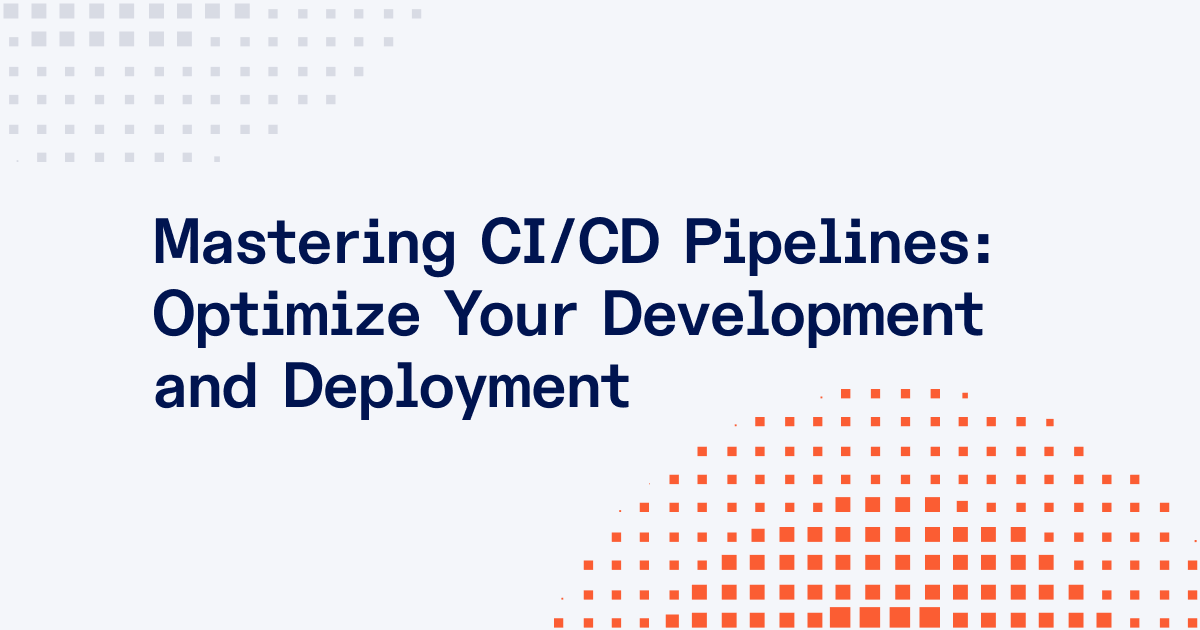 Mastering CI/CD Pipelines: Optimize Your Development and Deployment